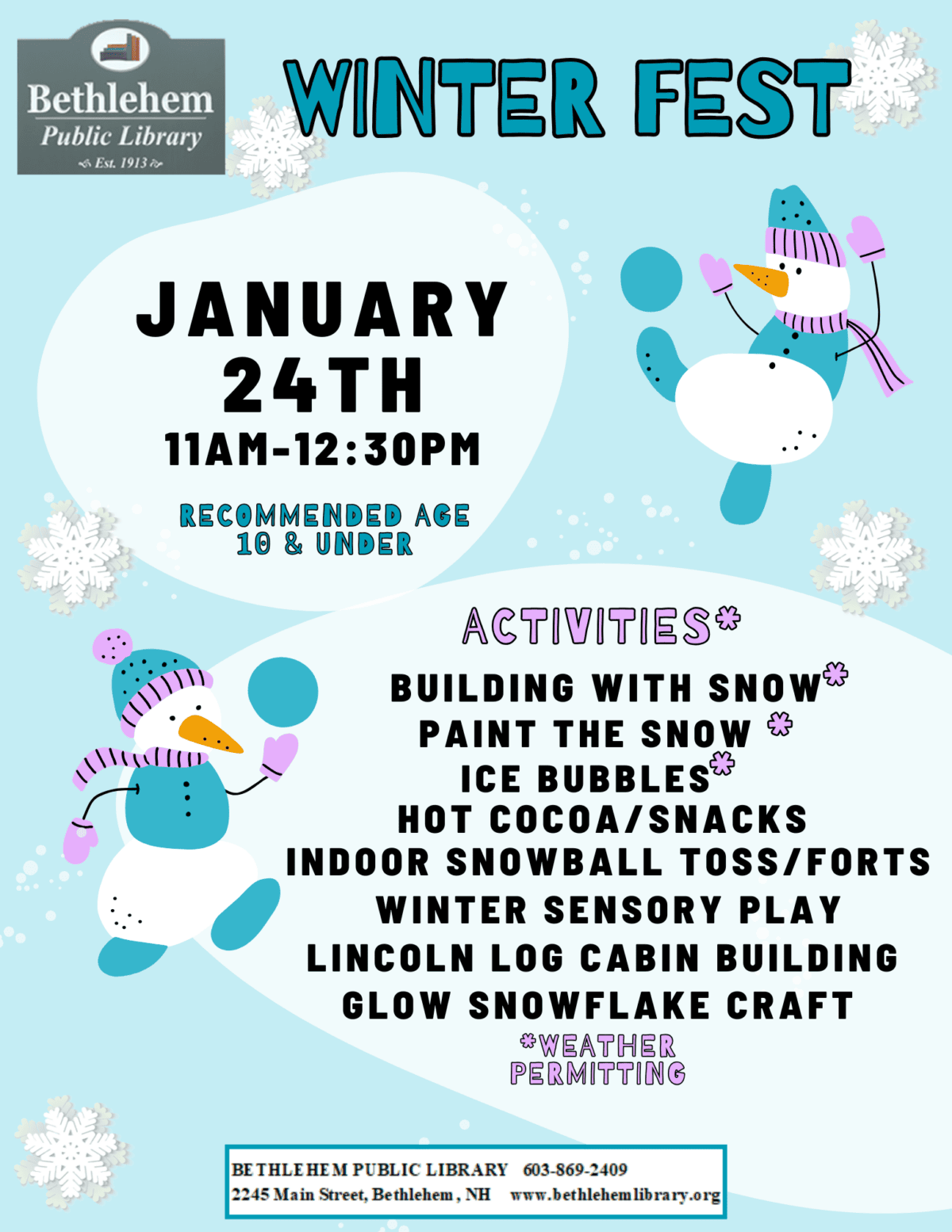 Bethlehem Public Library
Est. 1913

WINTER FEST

JANUARY 24TH
11AM-12:30PM

RECOMMENDED AGE 10 & UNDER

ACTIVITIES*

BUILDING WITH SNOW*
PAINT THE SNOW *
ICE BUBBLES*
HOT COCOA/SNACKS
INDOOR SNOWBALL TOSS/FORTS
WINTER SENSORY PLAY
LINCOLN LOG CABIN BUILDING
GLOW SNOWFLAKE CRAFT

*WEATHER PERMITTING

BETHLEHEM PUBLIC LIBRARY 603-869-2409
2245 Main Street, Bethlehem, NH www.bethlehemlibrary.org